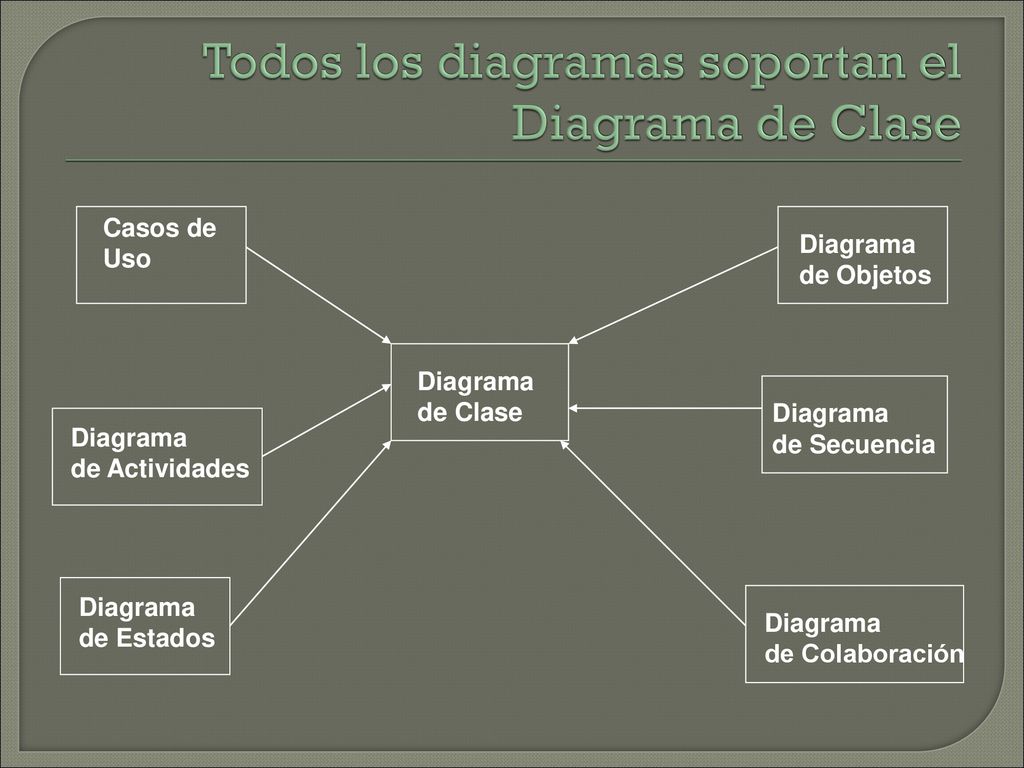 Todos los diagramas soportan el Diagrama de Clase

Casos de Uso

Diagrama de Objetos

Diagrama de Clase

Diagrama de Secuencia

Diagrama de Actividades

Diagrama de Estados

Diagrama de Colaboración